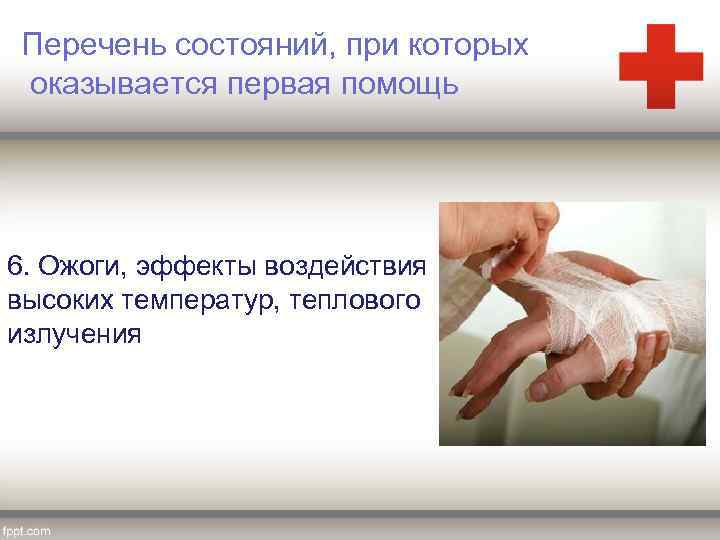 Перечень состояний, при которых оказывается первая помощь

6. Ожоги, эффекты воздействия высоких температур, теплового излучения

fppt.com